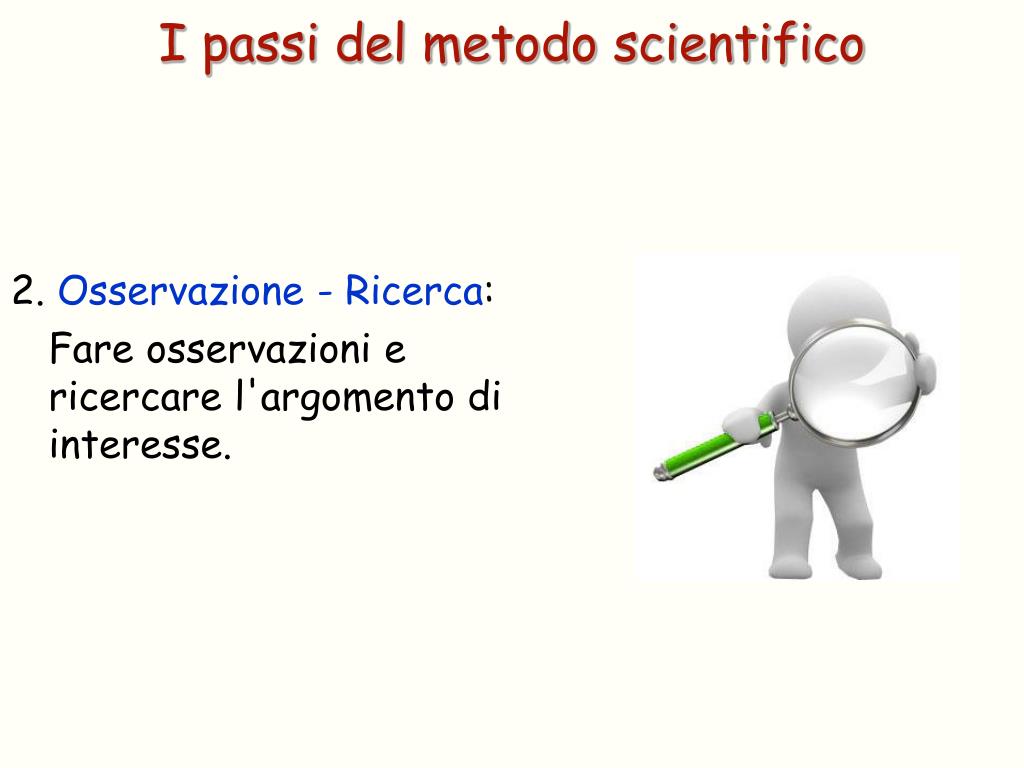 I passi del metodo scientifico

2. Osservazione - Ricerca:

Fare osservazioni e ricercare l'argomento di interesse.